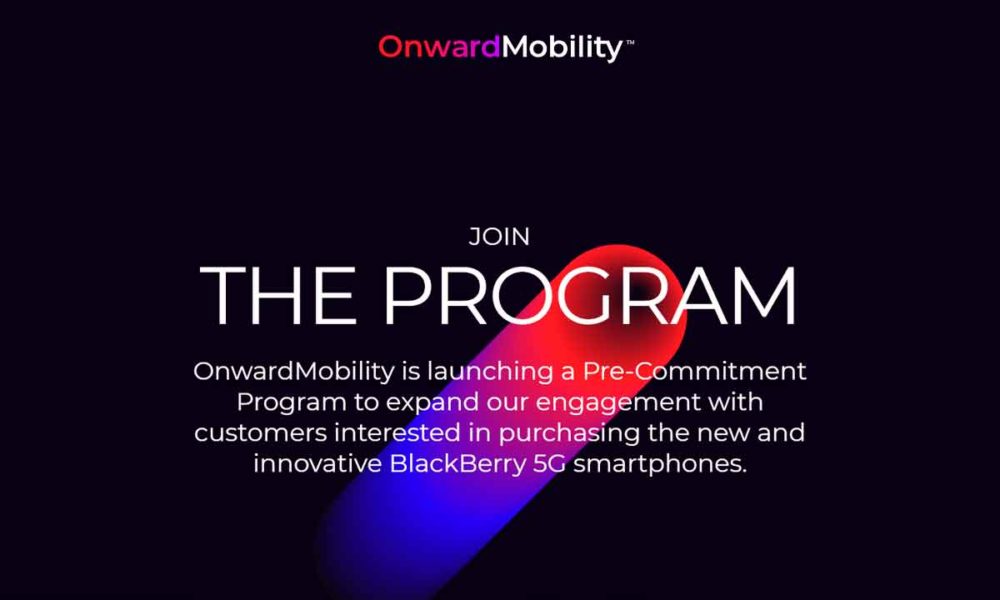 OnwardMobility™

JOIN

THE PROGRAM

OnwardMobility is launching a Pre-Commitment Program to expand our engagement with customers interested in purchasing the new and innovative BlackBerry 5G smartphones.